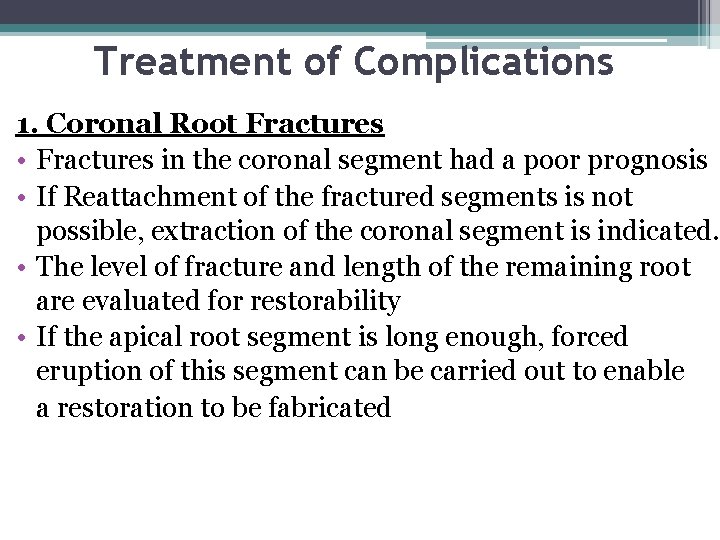 Treatment of Complications

1. Coronal Root Fractures

• Fractures in the coronal segment had a poor prognosis
• If Reattachment of the fractured segments is not possible, extraction of the coronal segment is indicated.
• The level of fracture and length of the remaining root are evaluated for restorability
• If the apical root segment is long enough, forced eruption of this segment can be carried out to enable a restoration to be fabricated